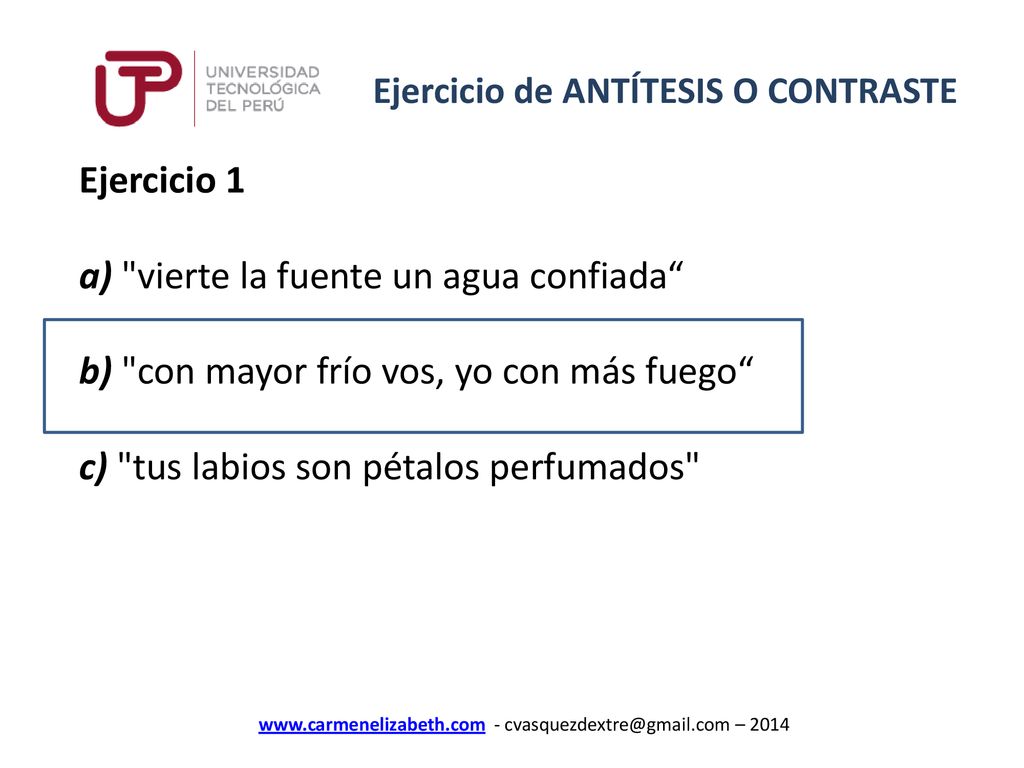 UTP UNIVERSIDAD TECNOLÓGICA DEL PERÚ

Ejercicio de ANTÍTESIS O CONTRASTE

Ejercicio 1

a) "vierte la fuente un agua confiada“

b) "con mayor frío vos, yo con más fuego“

c) "tus labios son pétalos perfumados"

www.carmenelizabeth.com - cvasquezdextre@gmail.com – 2014